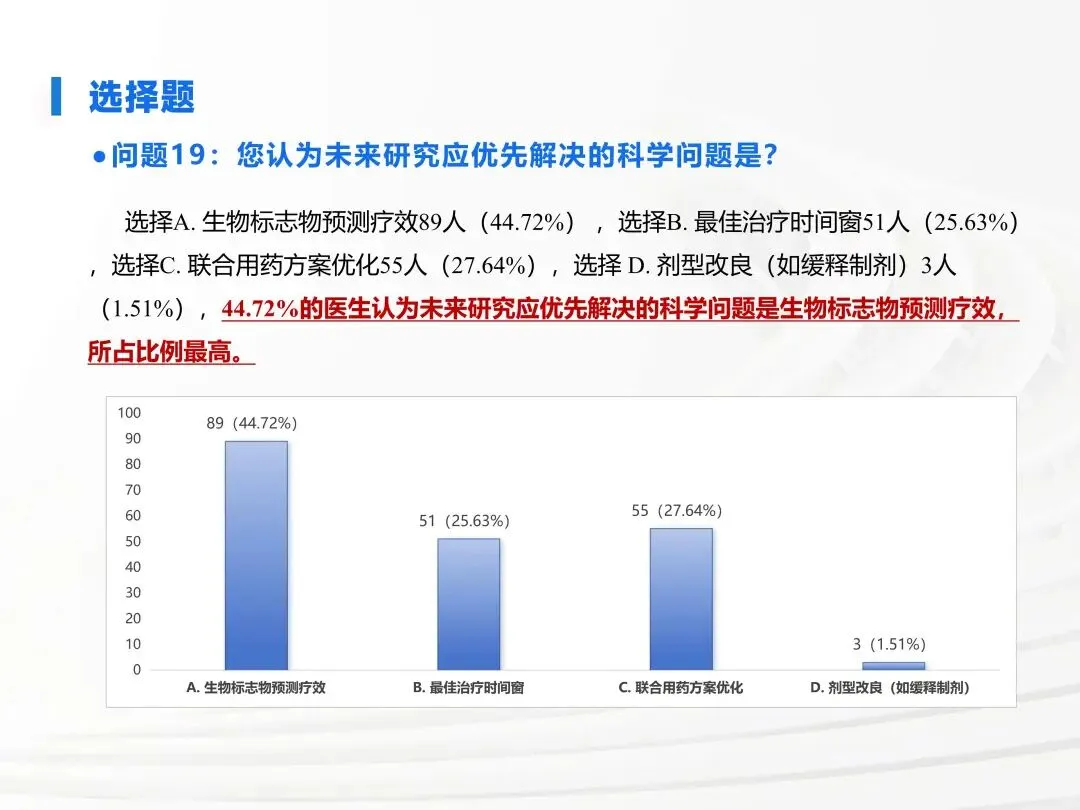 选择题

●问题19：您认为未来研究应优先解决的科学问题是?

选择A. 生物标志物预测疗效89人（44.72%），选择B. 最佳治疗时间窗51人（25.63%），选择C. 联合用药方案优化55人（27.64%），选择 D. 剂型改良（如缓释制剂）3人（1.51%），44.72%的医生认为未来研究应优先解决的科学问题是生物标志物预测疗效，所占比例最高。

100
90
80
70
60
50
40
30
20
10
0

89（44.72%）
51（25.63%）
55（27.64%）
3（1.51%）

A. 生物标志物预测疗效
B. 最佳治疗时间窗
C. 联合用药方案优化
D. 剂型改良（如缓释制剂）